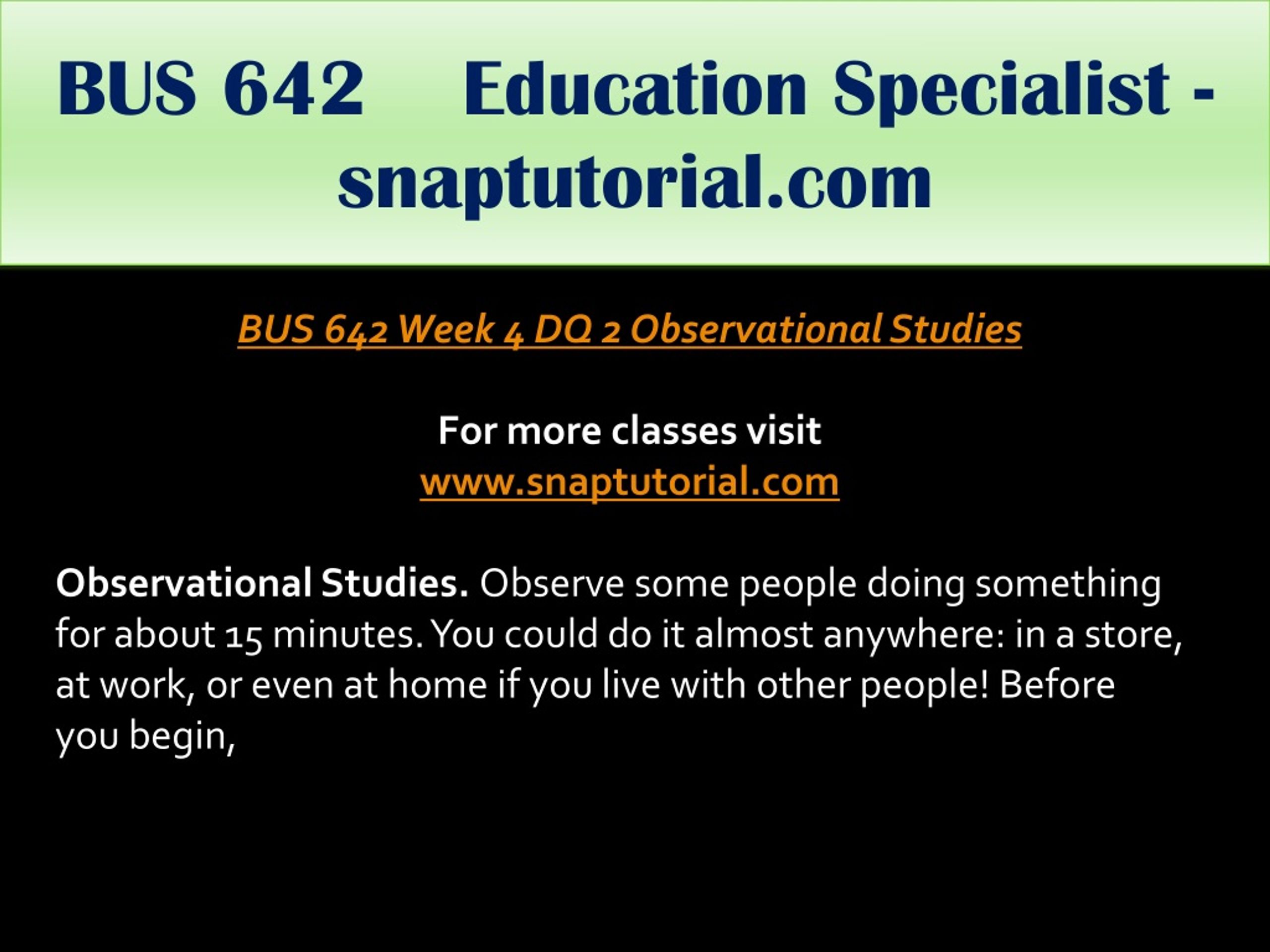 BUS 642 Education Specialist - snaptutorial.com

BUS 642 Week 4 DQ 2 Observational Studies

For more classes visit
www.snaptutorial.com

Observational Studies. Observe some people doing something for about 15 minutes. You could do it almost anywhere: in a store, at work, or even at home if you live with other people! Before you begin,